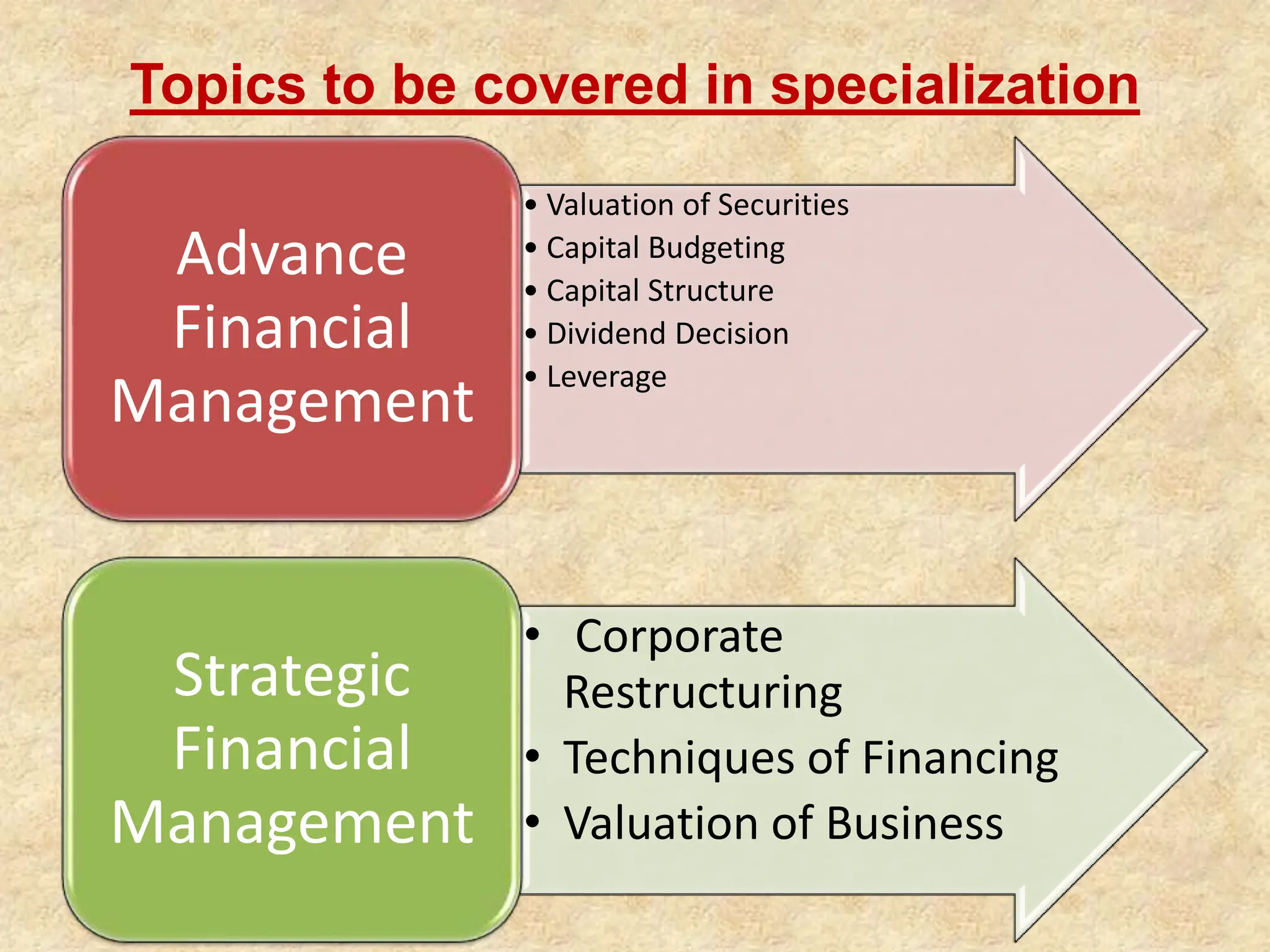 Topics to be covered in specialization

Advance Financial Management

• Valuation of Securities
• Capital Budgeting
• Capital Structure
• Dividend Decision
• Leverage

Strategic Financial Management

• Corporate Restructuring
• Techniques of Financing
• Valuation of Business